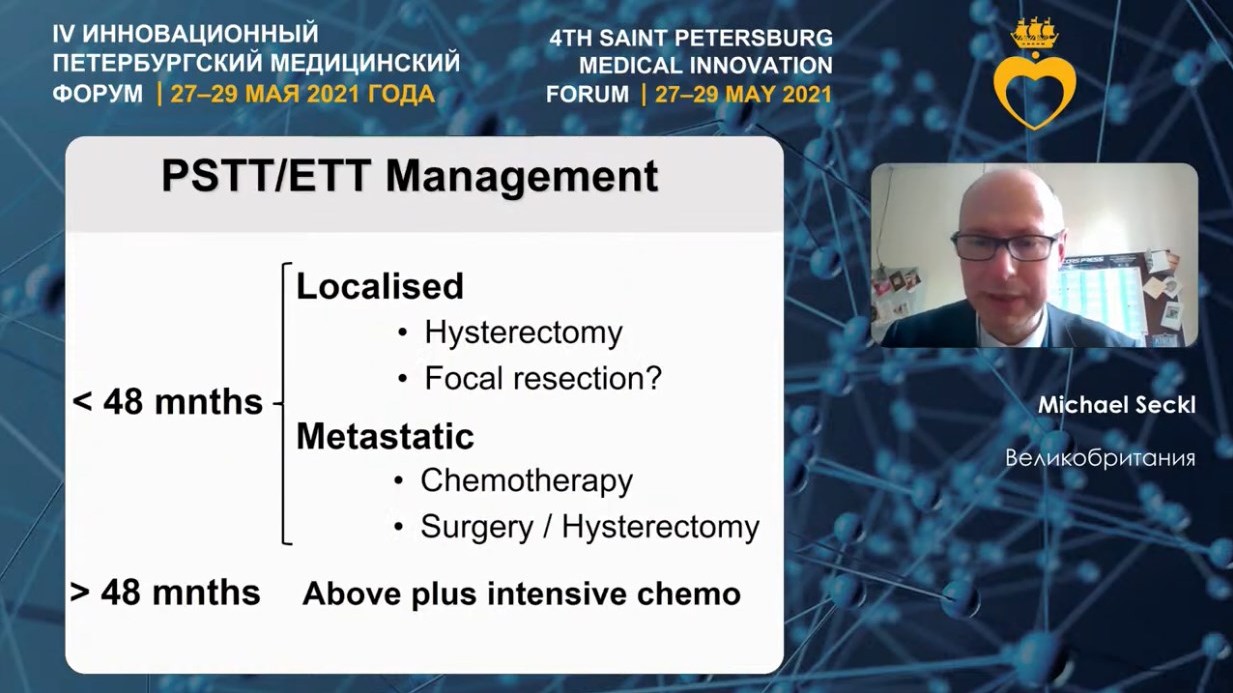 IV ИННОВАЦИОННЫЙ ПЕТЕРБУРГСКИЙ МЕДИЦИНСКИЙ ФОРУМ | 27–29 МАЯ 2021 ГОДА

4TH SAINT PETERSBURG MEDICAL INNOVATION FORUM | 27–29 MAY 2021

PSTT/ETT Management

< 48 mnths

Localised
• Hysterectomy
• Focal resection?

Metastatic
• Chemotherapy
• Surgery / Hysterectomy

> 48 mnths Above plus intensive chemo

Michael Seckl

Великобритания